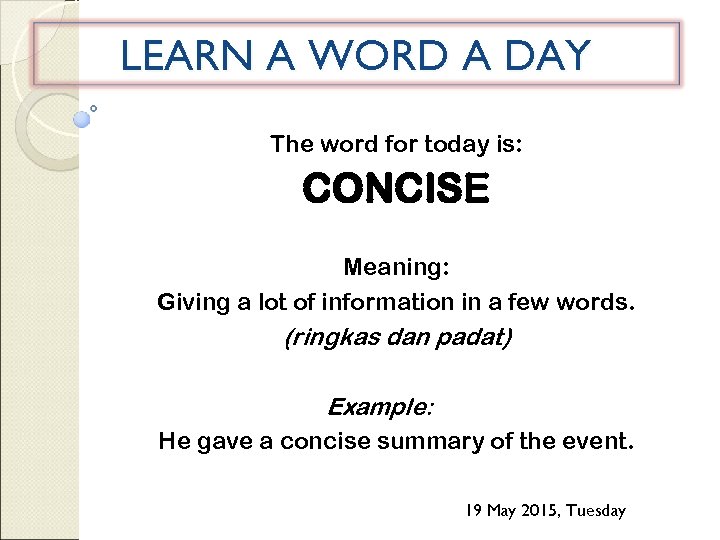 LEARN A WORD A DAY

The word for today is:
CONCISE

Meaning:
Giving a lot of information in a few words.
(ringkas dan padat)

Example:
He gave a concise summary of the event.

19 May 2015, Tuesday